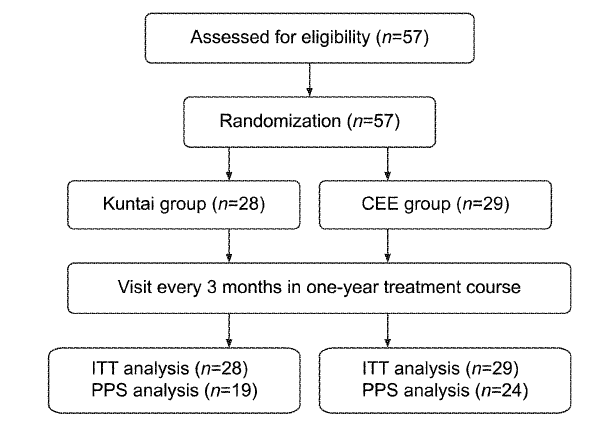 Assessed for eligibility ($n$=57)

Randomization ($n$=57)

Kuntai group ($n$=28)

CEE group ($n$=29)

Visit every 3 months in one-year treatment course

ITT analysis ($n$=28)
PPS analysis ($n$=19)

ITT analysis ($n$=29)
PPS analysis ($n$=24)